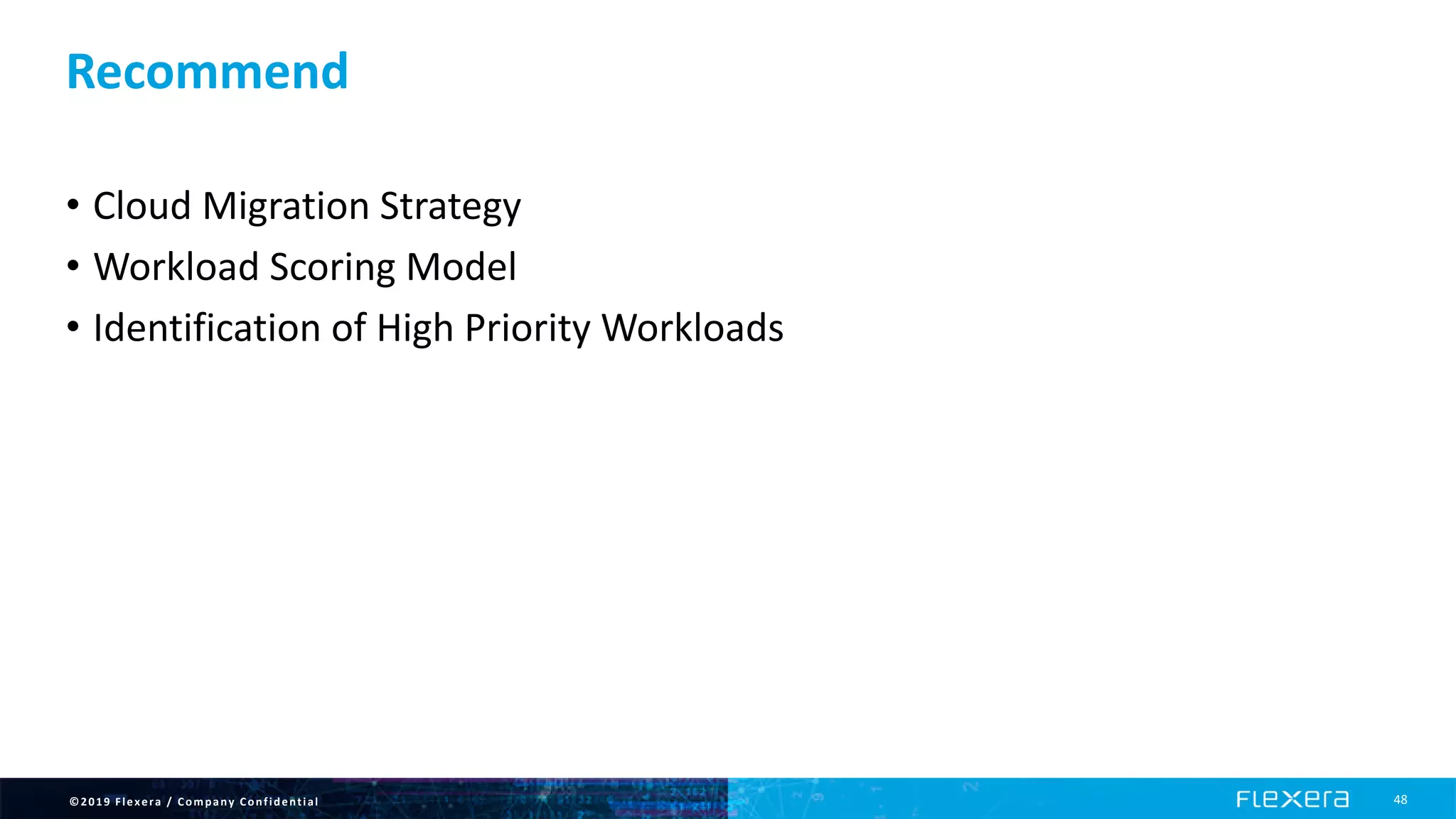 Recommend

• Cloud Migration Strategy
• Workload Scoring Model
• Identification of High Priority Workloads

©2019 Flexera / Company Confidential

FLEXERA

48